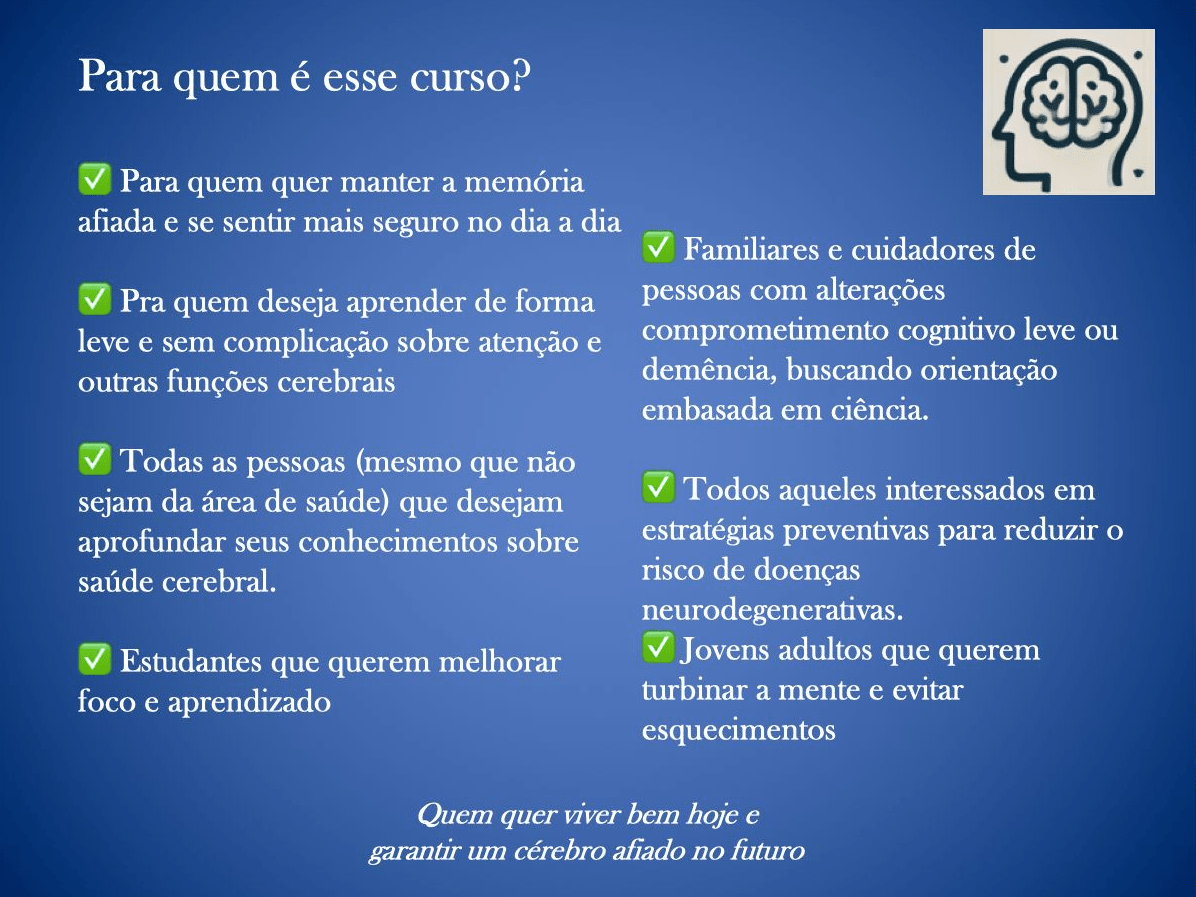 Para quem é esse curso?

✅ Para quem quer manter a memória afiada e se sentir mais seguro no dia a dia

✅ Pra quem deseja aprender de forma leve e sem complicação sobre atenção e outras funções cerebrais

✅ Todas as pessoas (mesmo que não sejam da área de saúde) que desejam aprofundar seus conhecimentos sobre saúde cerebral.

✅ Estudantes que querem melhorar foco e aprendizado

✅ Familiares e cuidadores de pessoas com alterações comprometimento cognitivo leve ou demência, buscando orientação embasada em ciência.

✅ Todos aqueles interessados em estratégias preventivas para reduzir o risco de doenças neurodegenerativas.
✅ Jovens adultos que querem turbinar a mente e evitar esquecimentos

Quem quer viver bem hoje e garantir um cérebro afiado no futuro